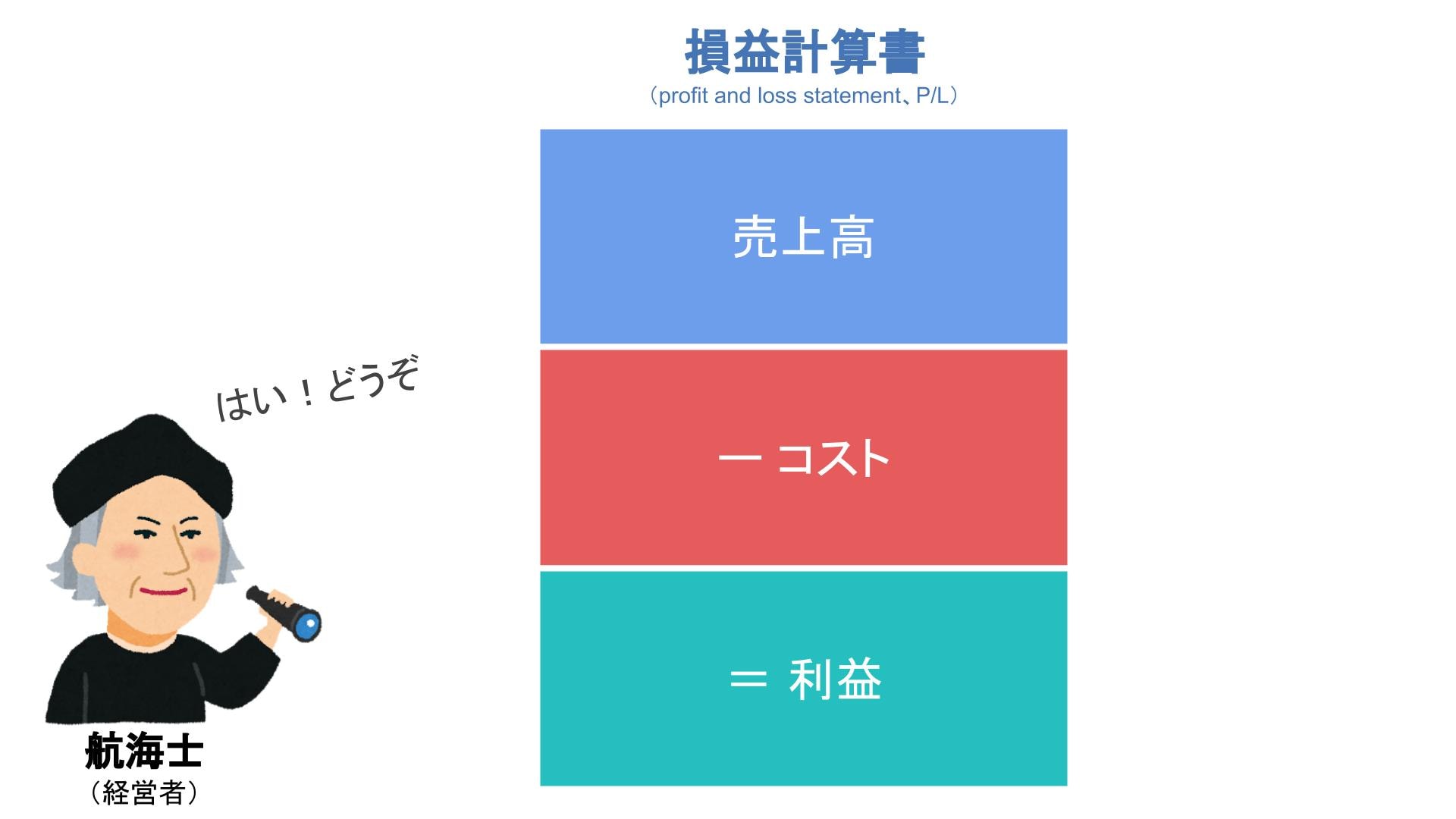 損益計算書
（profit and loss statement、P/L）

売上高

ー コスト

＝ 利益

はい！どうぞ

航海士
（経営者）